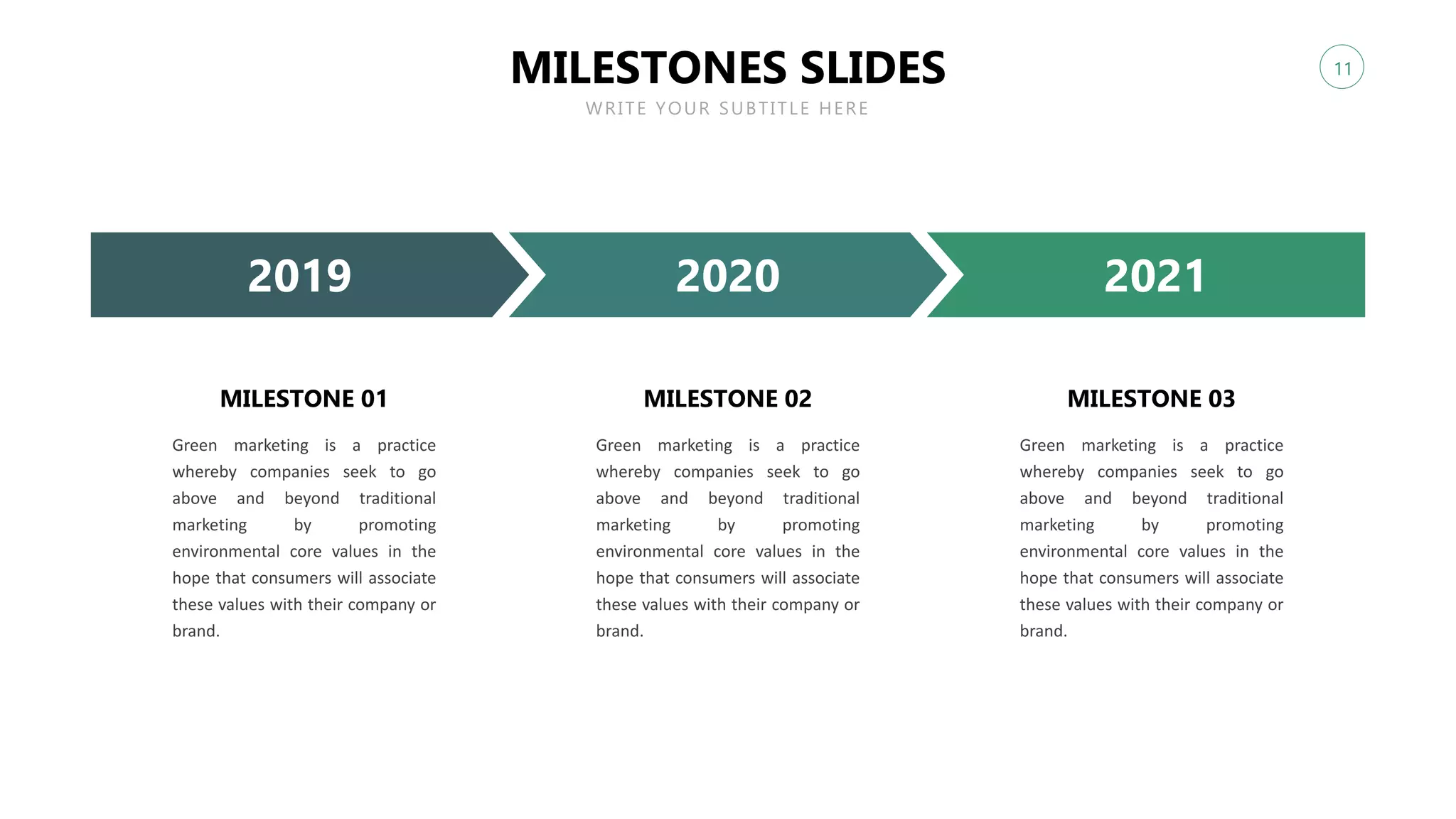 MILESTONES SLIDES

WRITE YOUR SUBTITLE HERE

11

2019

2020

2021

MILESTONE 01

Green marketing is a practice whereby companies seek to go above and beyond traditional marketing by promoting environmental core values in the hope that consumers will associate these values with their company or brand.

MILESTONE 02

Green marketing is a practice whereby companies seek to go above and beyond traditional marketing by promoting environmental core values in the hope that consumers will associate these values with their company or brand.

MILESTONE 03

Green marketing is a practice whereby companies seek to go above and beyond traditional marketing by promoting environmental core values in the hope that consumers will associate these values with their company or brand.